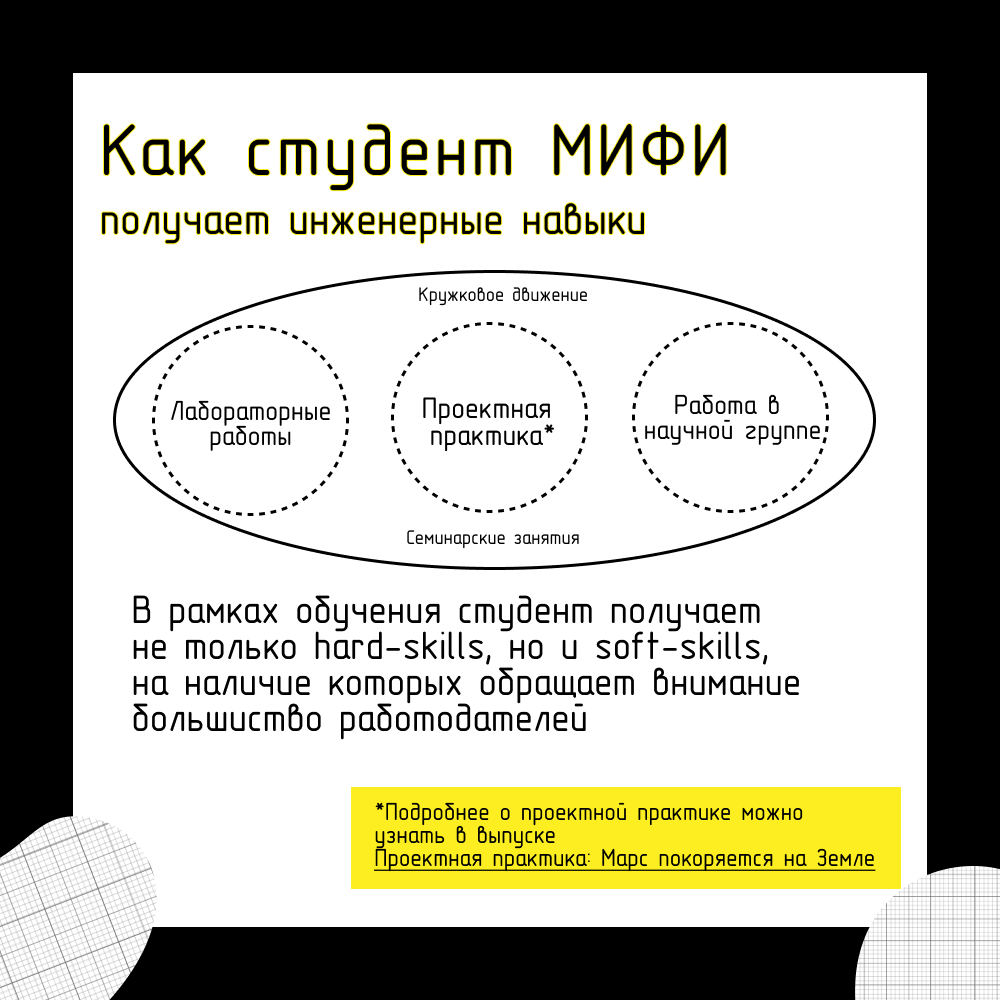 Как студент МИФИ

получает инженерные навыки

Кружковое движение

Лабораторные работы

Проектная практика*

Работа в научной группе

Семинарские занятия

В рамках обучения студент получает не только hard-skills, но и soft-skills, на наличие которых обращает внимание большинство работодателей

*Подробнее о проектной практике можно узнать в выпуске
Проектная практика: Марс покоряется на Земле